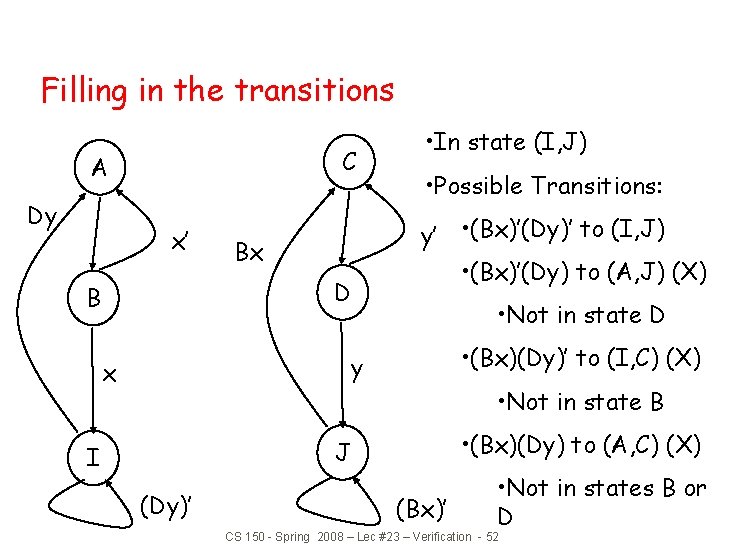 Filling in the transitions

A

Dy

x'

B

x

I

(Dy)'

C

Bx

y'

D

y

J

(Bx)'

•In state (I,J)

•Possible Transitions:

•(Bx)'(Dy)' to (I,J)

•(Bx)'(Dy) to (A,J) (X)

•Not in state D

•(Bx)(Dy)' to (I,C) (X)

•Not in state B

•(Bx)(Dy) to (A,C) (X)

•Not in states B or D

CS 150 - Spring 2008 – Lec #23 – Verification - 52